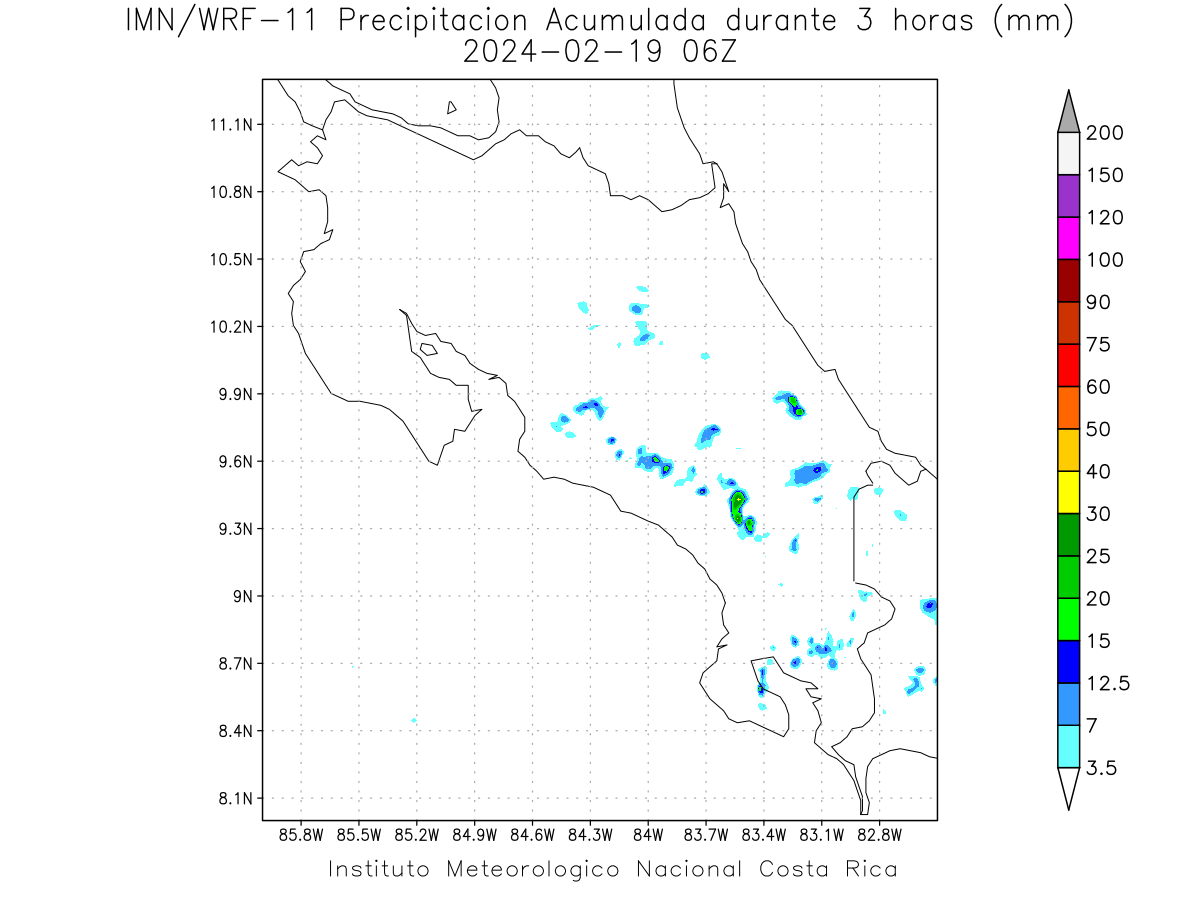 IMN/WRF-11 Precipitacion Acumulada durante 3 horas (mm)
2024-02-19 06Z

11.1N
10.8N
10.5N
10.2N
9.9N
9.6N
9.3N
9N
8.7N
8.4N
8.1N

85.8W 85.5W 85.2W 84.9W 84.6W 84.3W 84W 83.7W 83.4W 83.1W 82.8W

200
150
120
100
90
75
60
50
40
30
25
20
15
12.5
7
3.5

Instituto Meteorologico Nacional Costa Rica